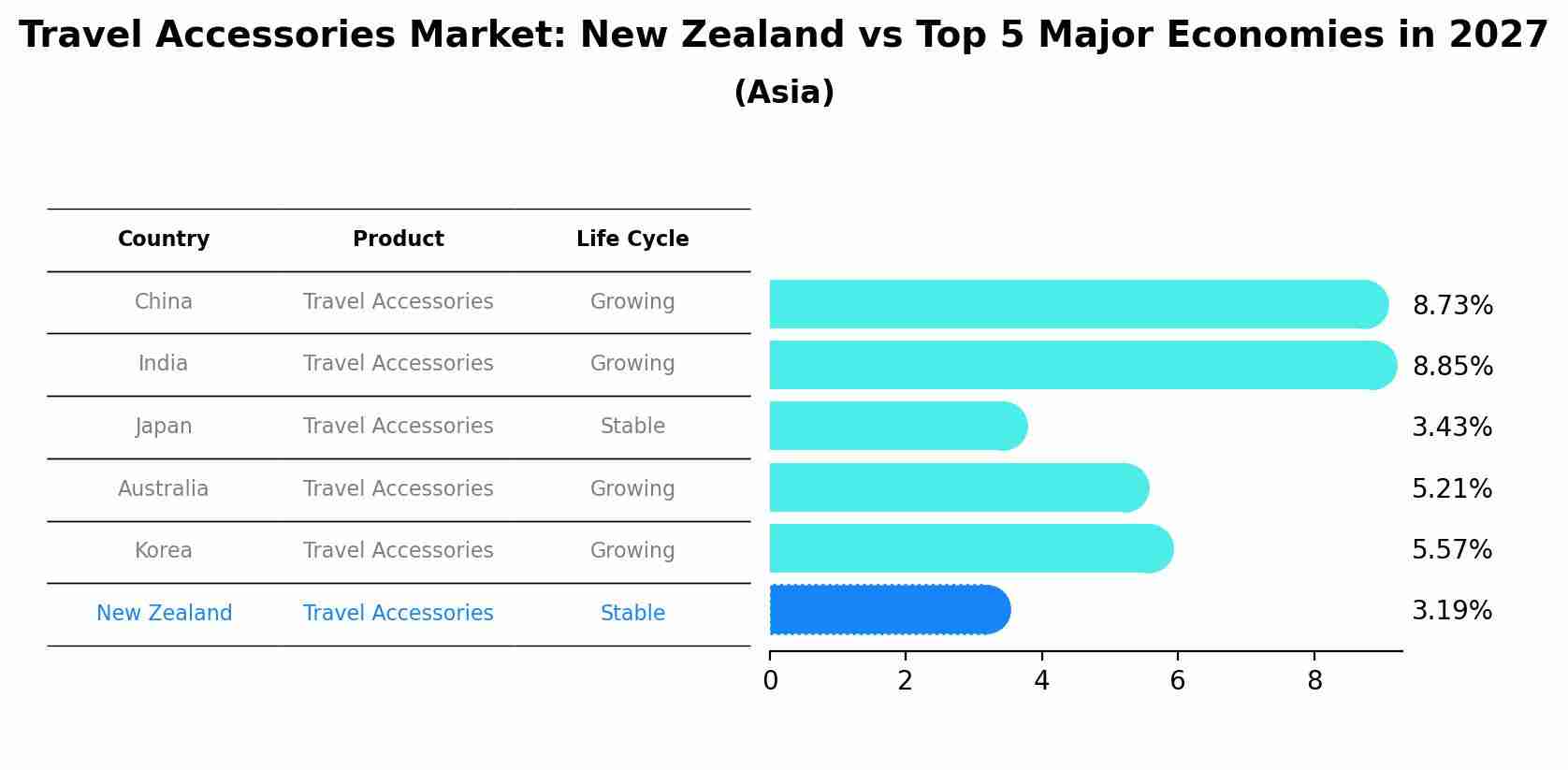 Travel Accessories Market: New Zealand vs Top 5 Major Economies in 2027
(Asia)

| Country | Product | Life Cycle |
|---|---|---|
| China | Travel Accessories | Growing |
| India | Travel Accessories | Growing |
| Japan | Travel Accessories | Stable |
| Australia | Travel Accessories | Growing |
| Korea | Travel Accessories | Growing |
| New Zealand | Travel Accessories | Stable |

8.73%
8.85%
3.43%
5.21%
5.57%
3.19%

0 2 4 6 8